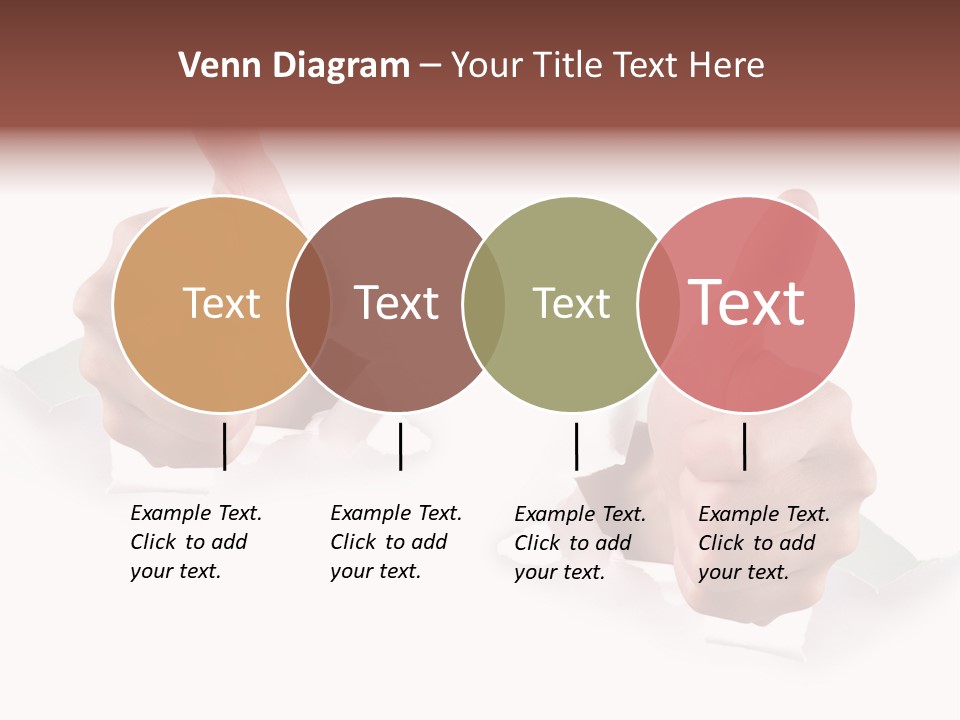 Venn Diagram – Your Title Text Here

Text

Text

Text

Text

Example Text. Click to add your text.

Example Text. Click to add your text.

Example Text. Click to add your text.

Example Text. Click to add your text.